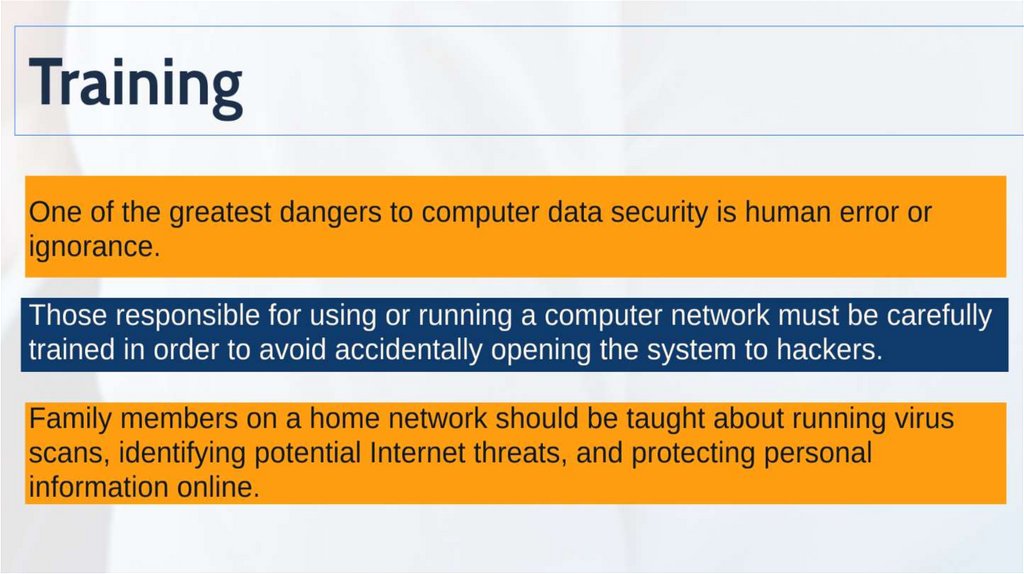 Training

One of the greatest dangers to computer data security is human error or ignorance.

Those responsible for using or running a computer network must be carefully trained in order to avoid accidentally opening the system to hackers.

Family members on a home network should be taught about running virus scans, identifying potential Internet threats, and protecting personal information online.